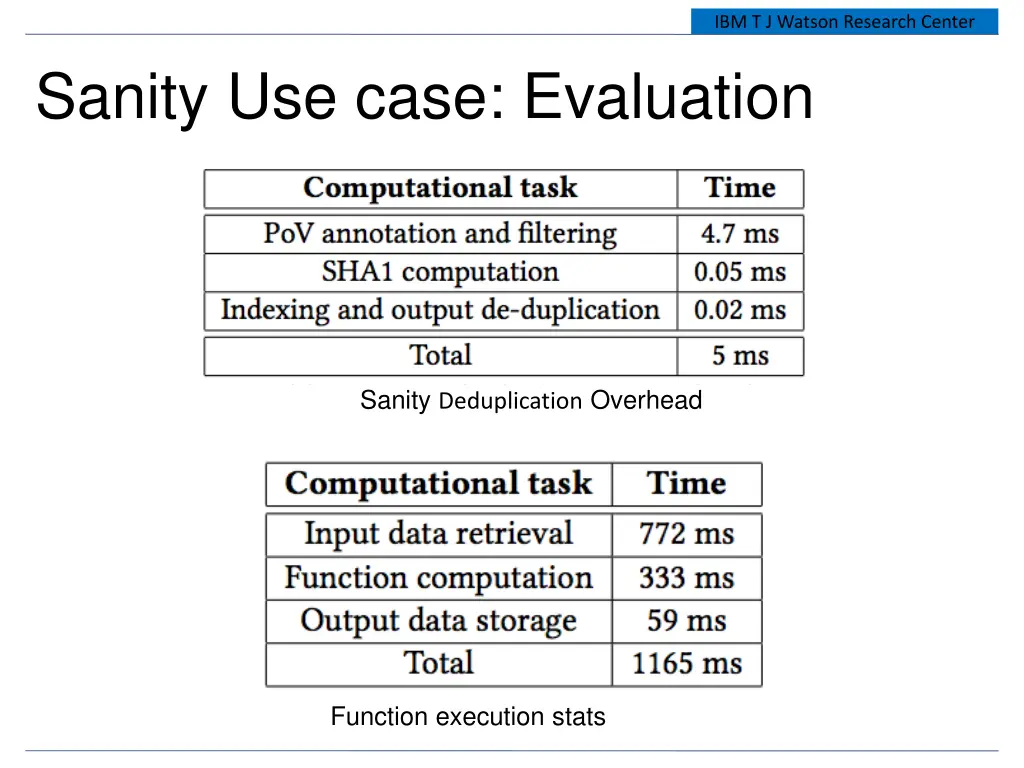 IBM T J Watson Research Center

Sanity Use case: Evaluation

| Computational task | Time |
|---|---|
| PoV annotation and filtering | 4.7 ms |
| SHA1 computation | 0.05 ms |
| Indexing and output de-duplication | 0.02 ms |
| Total | 5 ms |

Sanity Deduplication Overhead

| Computational task | Time |
|---|---|
| Input data retrieval | 772 ms |
| Function computation | 333 ms |
| Output data storage | 59 ms |
| Total | 1165 ms |

Function execution stats